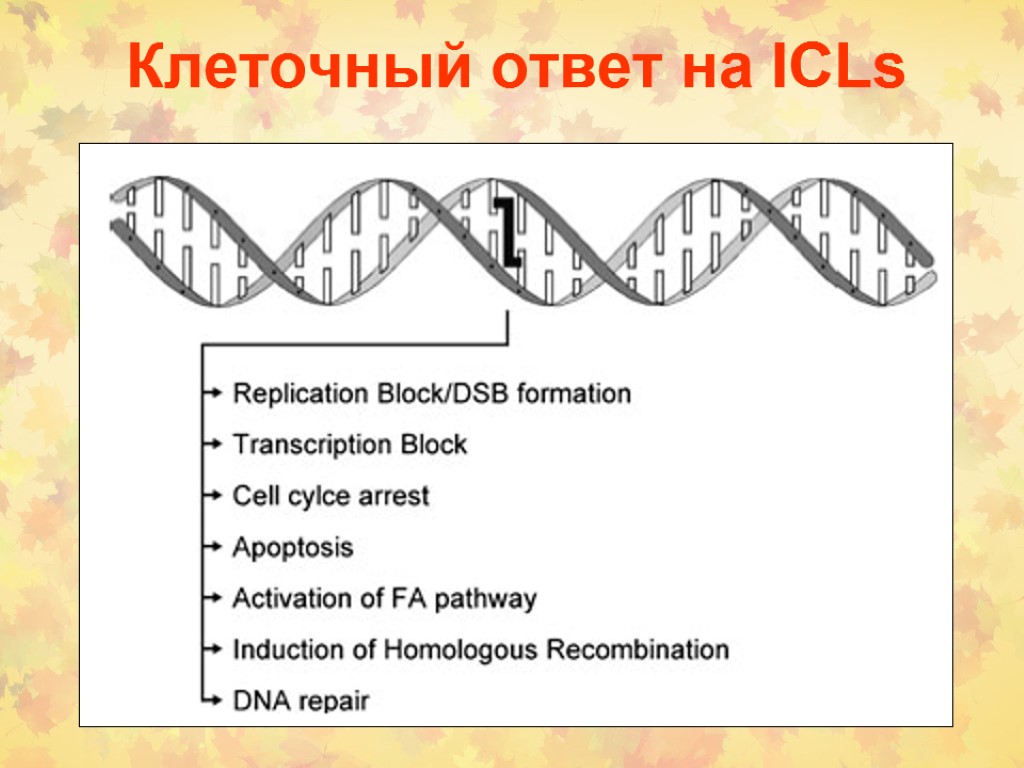 Клеточный ответ на ICLs

Replication Block/DSB formation
Transcription Block
Cell cylce arrest
Apoptosis
Activation of FA pathway
Induction of Homologous Recombination
DNA repair